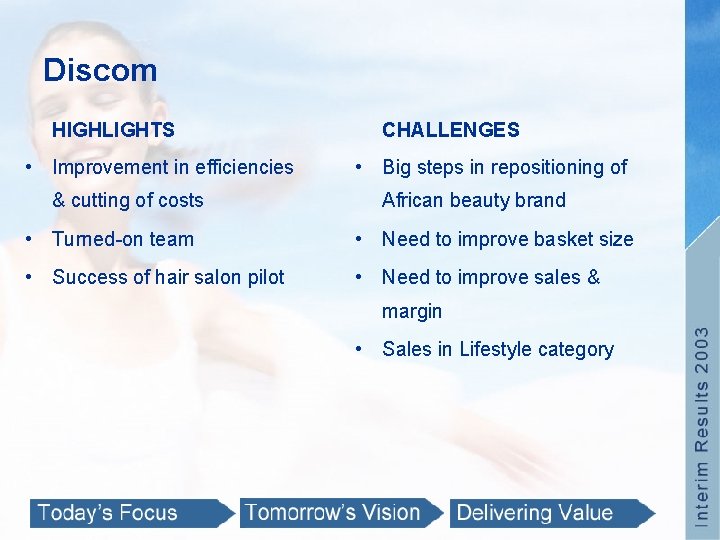 Discom

HIGHLIGHTS

• Improvement in efficiencies & cutting of costs
• Turned-on team
• Success of hair salon pilot

CHALLENGES

• Big steps in repositioning of African beauty brand
• Need to improve basket size
• Need to improve sales & margin
• Sales in Lifestyle category

Today's Focus
Tomorrow's Vision
Delivering Value

Interim Results 2003